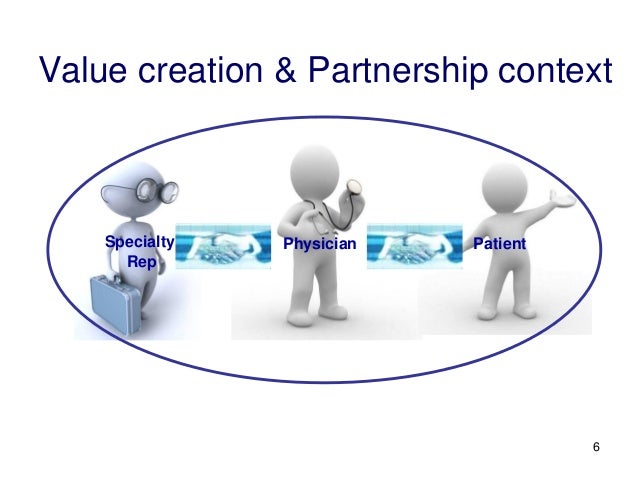 Value creation & Partnership context

Specialty Rep

Physician

Patient

6